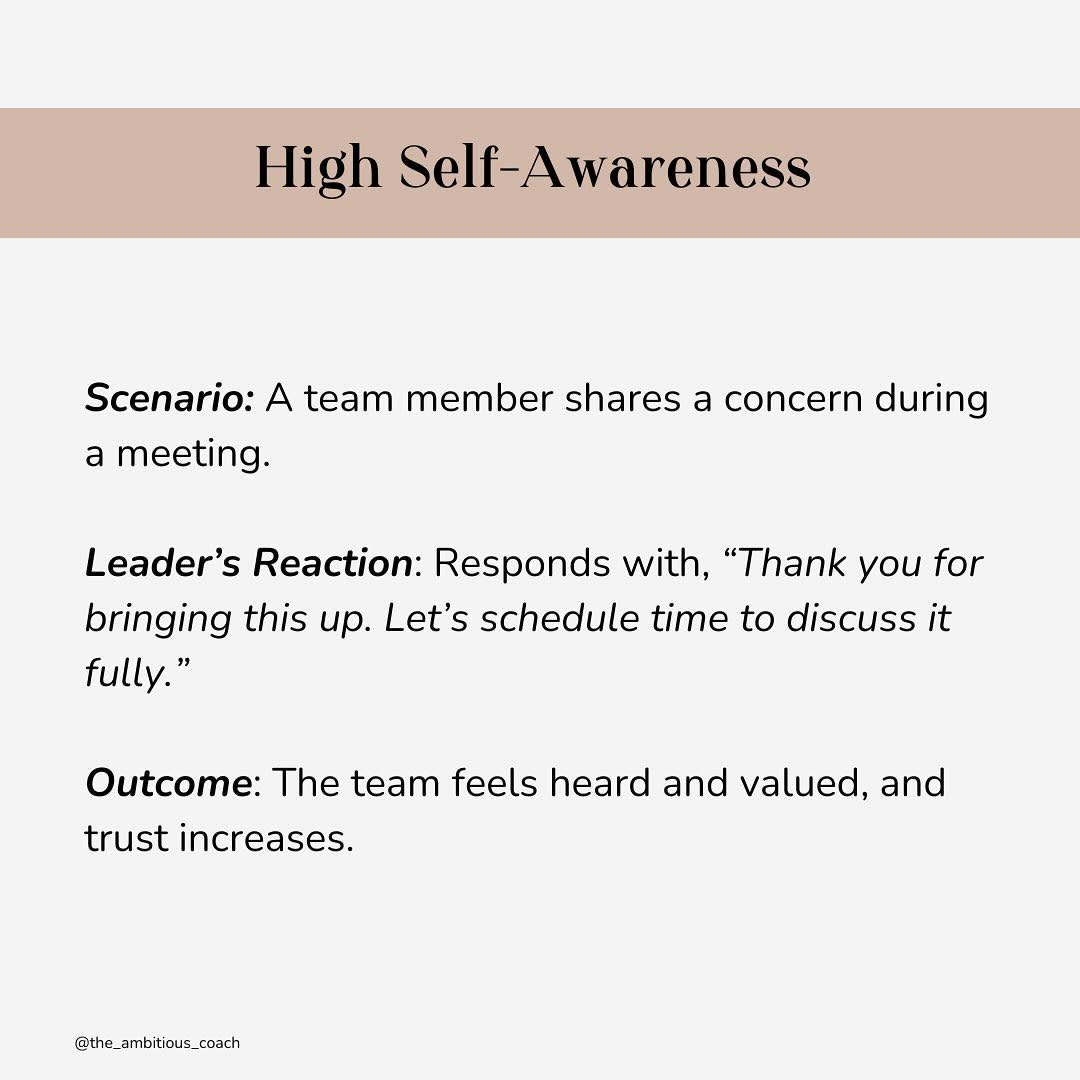 High Self-Awareness

Scenario: A team member shares a concern during a meeting.

Leader's Reaction: Responds with, "Thank you for bringing this up. Let's schedule time to discuss it fully."

Outcome: The team feels heard and valued, and trust increases.

@the_ambitious_coach